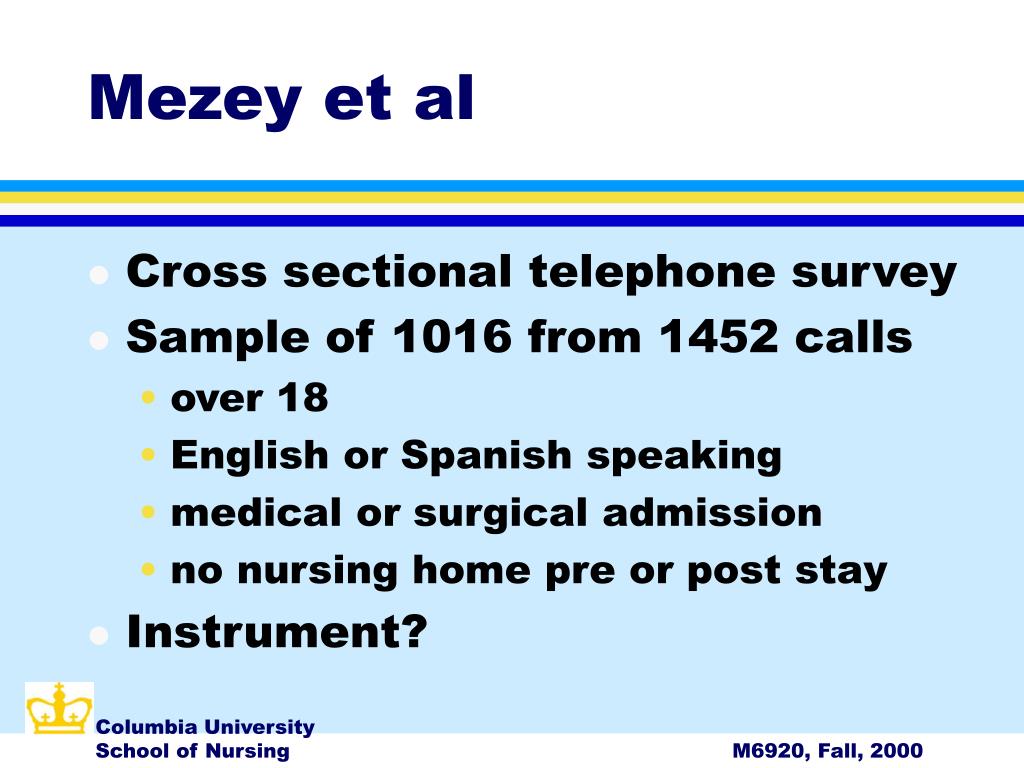 Mezey et al

- Cross sectional telephone survey
- Sample of 1016 from 1452 calls
  - over 18
  - English or Spanish speaking
  - medical or surgical admission
  - no nursing home pre or post stay
- Instrument?

Columbia University
School of Nursing

M6920, Fall, 2000